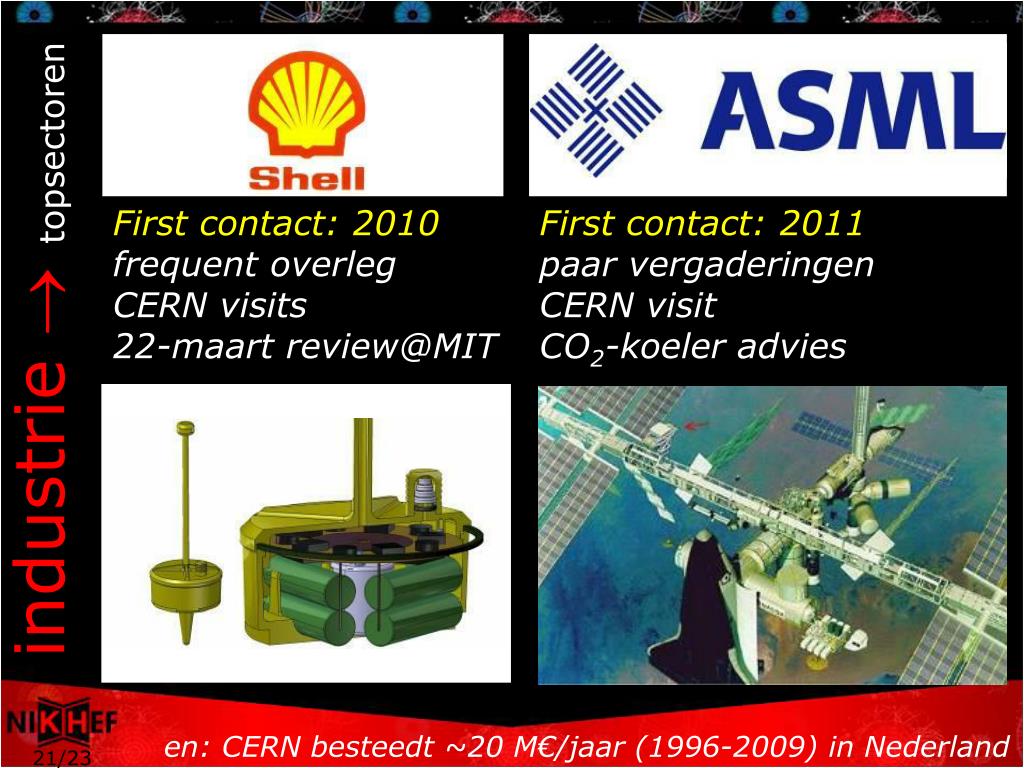 industrie → topsectoren

Shell

First contact: 2010
frequent overleg
CERN visits
22-maart review@MIT

ASML

First contact: 2011
paar vergaderingen
CERN visit
$CO_2$-koeler advies

NIKHEF
21/23

en: CERN besteedt ~20 M€/jaar (1996-2009) in Nederland